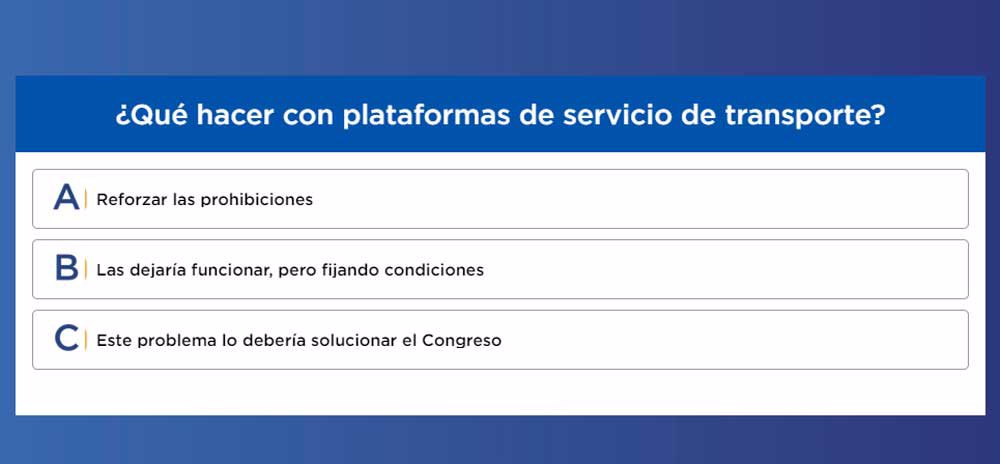 ¿Qué hacer con plataformas de servicio de transporte?

A Reforzar las prohibiciones

B Las dejaría funcionar, pero fijando condiciones

C Este problema lo debería solucionar el Congreso